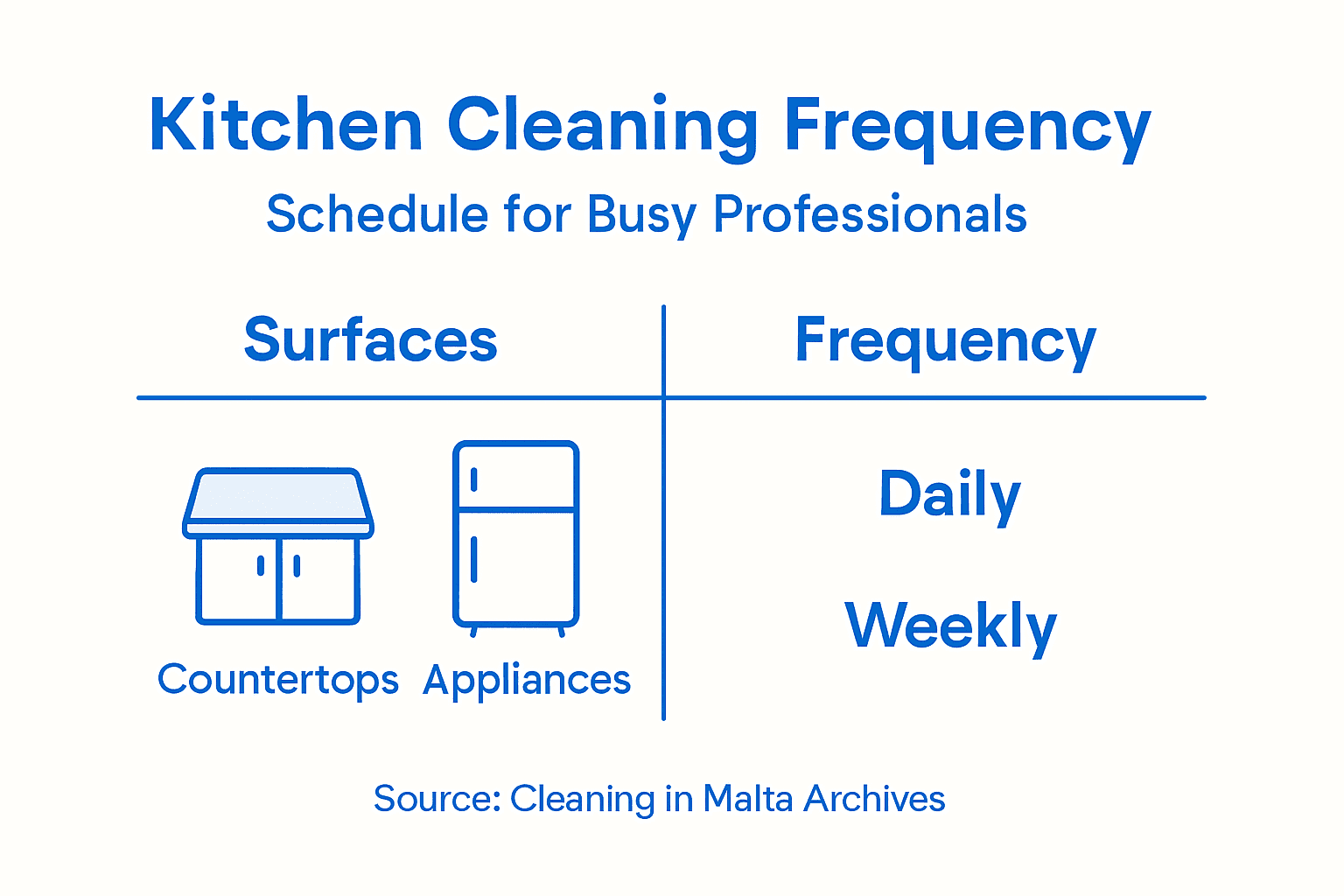 Kitchen Cleaning Frequency

Schedule for Busy Professionals

| Surfaces | Frequency |
|---|---|
| Countertops Appliances | Daily Weekly |

Source: Cleaning in Malta Archives